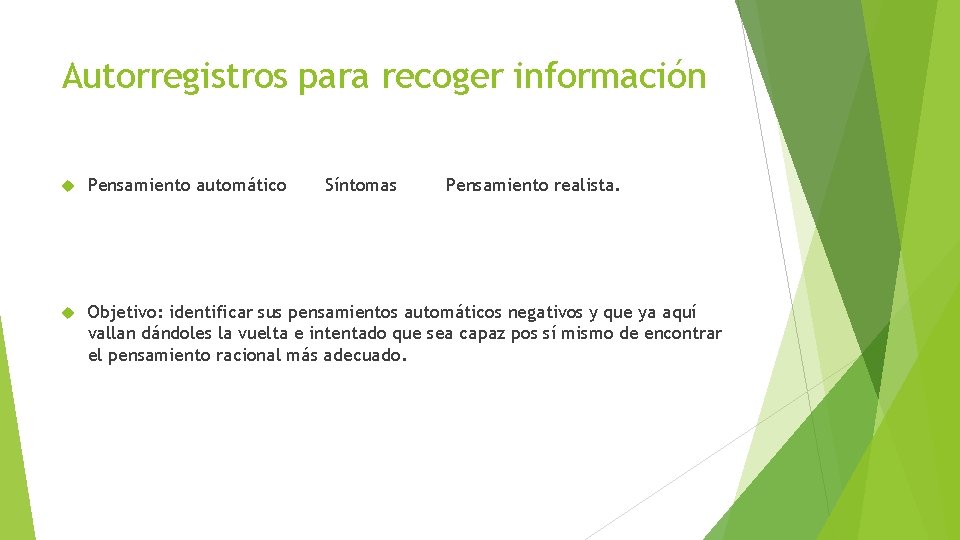 Autorregistros para recoger información

Pensamiento automático Síntomas Pensamiento realista.

Objetivo: identificar sus pensamientos automáticos negativos y que ya aquí vallan dándoles la vuelta e intentado que sea capaz pos sí mismo de encontrar el pensamiento racional más adecuado.